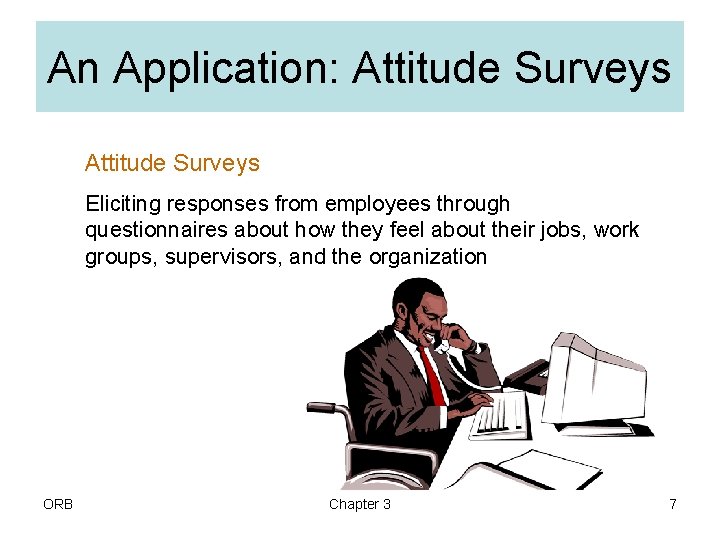 An Application: Attitude Surveys

Attitude Surveys

Eliciting responses from employees through questionnaires about how they feel about their jobs, work groups, supervisors, and the organization

ORB

Chapter 3

7